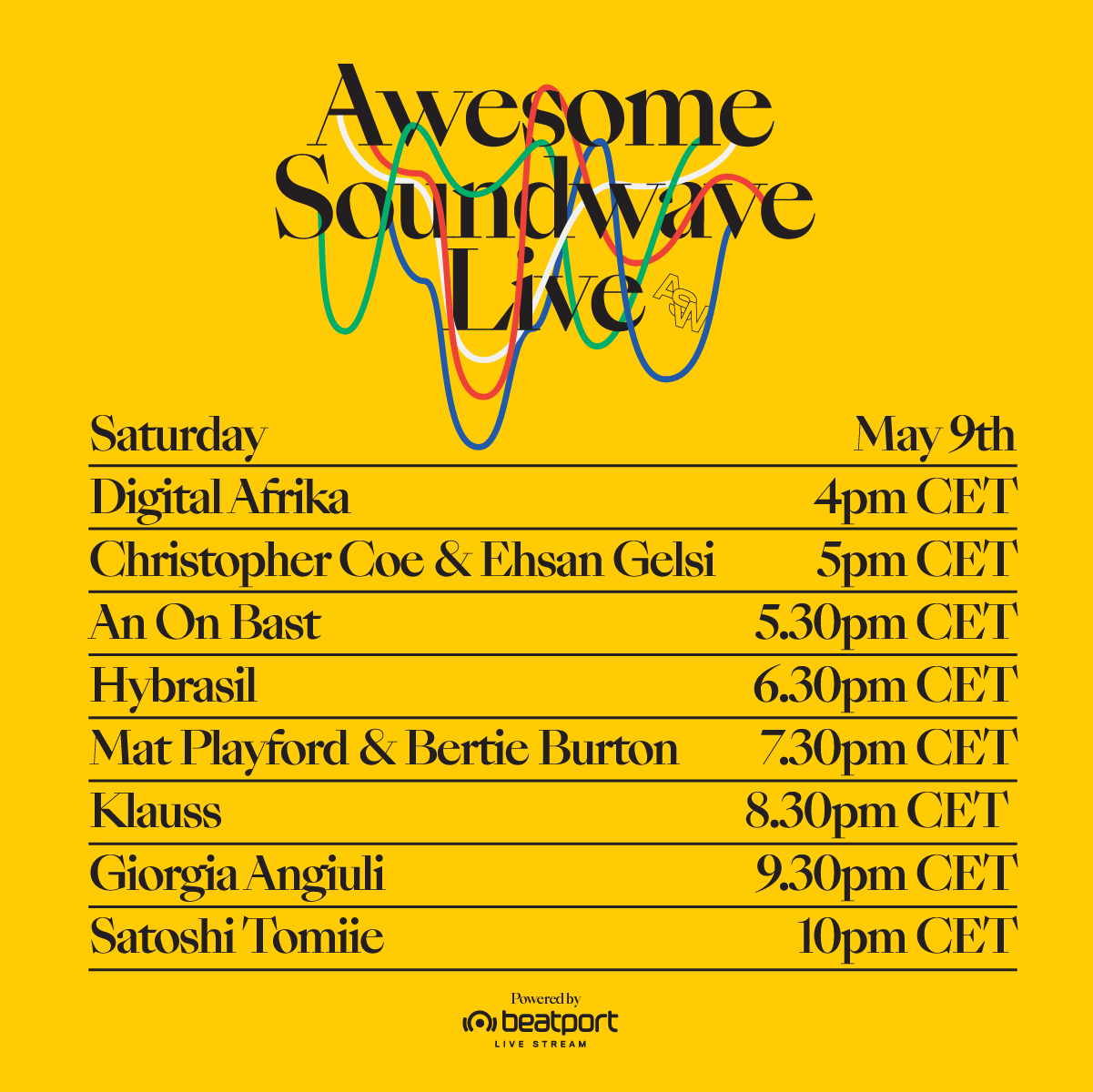 Awesome Soundwave Live

ASW

| Saturday | May 9th |
|---|---|
| Digital Afrika | 4pm CET |
| Christopher Coe & Ehsan Gelsi | 5pm CET |
| An On Bast | 5.30pm CET |
| Hybrasil | 6.30pm CET |
| Mat Playford & Bertie Burton | 7.30pm CET |
| Klauss | 8.30pm CET |
| Giorgia Angiuli | 9.30pm CET |
| Satoshi Tomiie | 10pm CET |

Powered by
beatport
LIVE STREAM